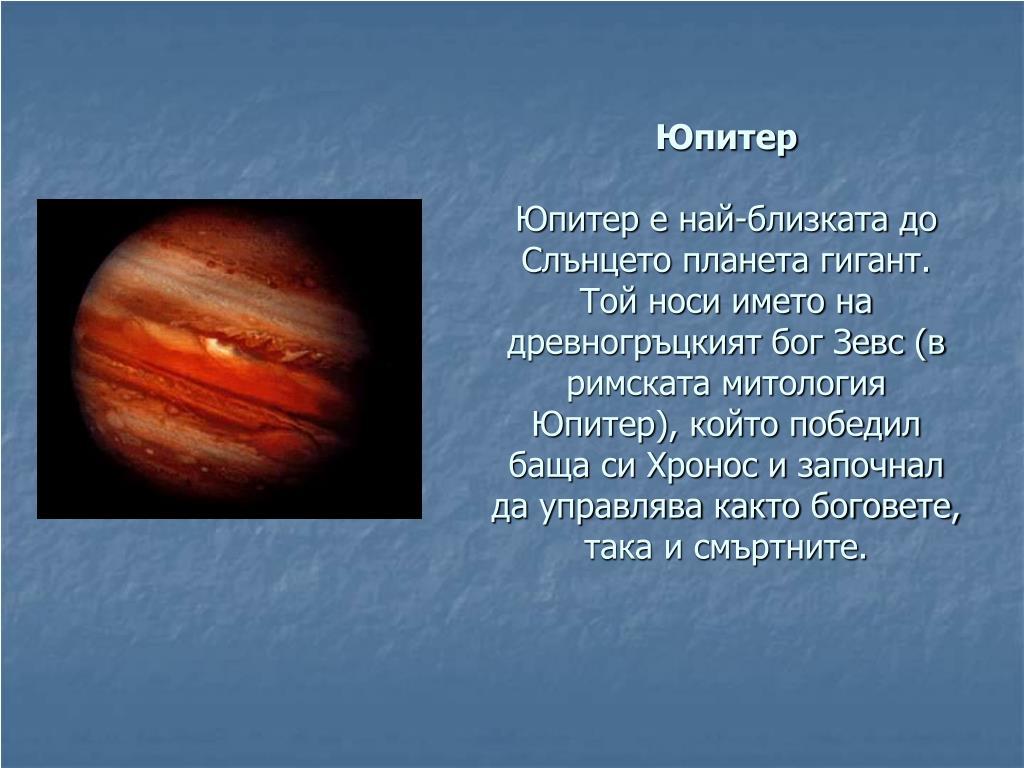 Юпитер

Юпитер е най-близката до Слънцето планета гигант. Той носи името на древногръцкият бог Зевс (в римската митология Юпитер), който победил баща си Хронос и започнал да управлява както боговете, така и смъртните.